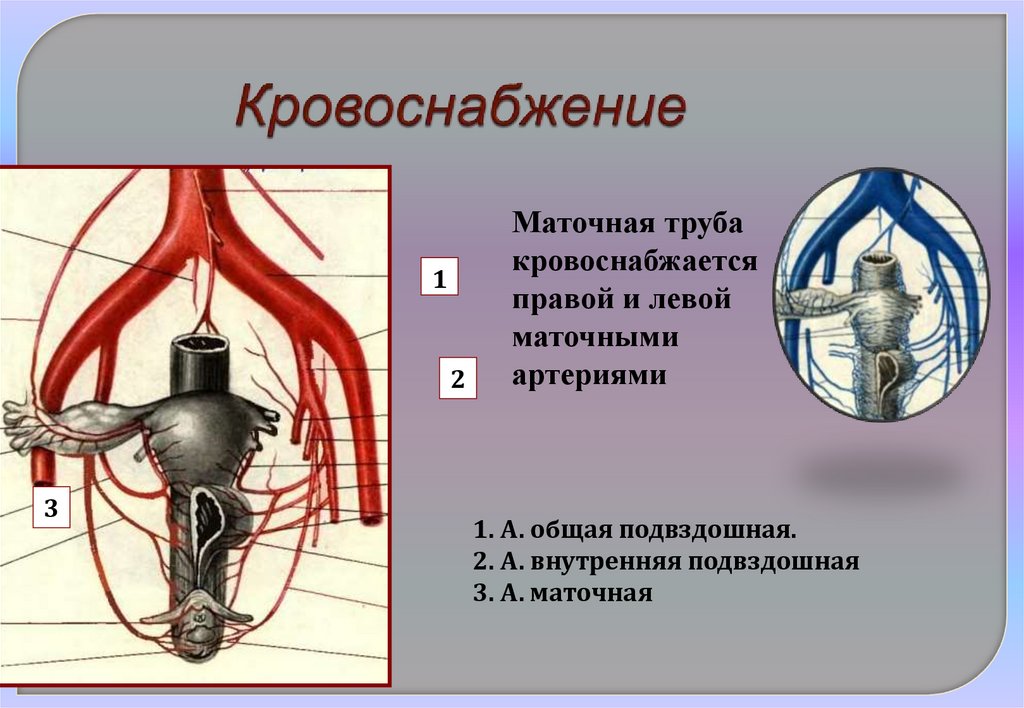 Кровоснабжение

Маточная труба кровоснабжается правой и левой маточными артериями

1

2

3

1. А. общая подвздошная.
2. А. внутренняя подвздошная
3. А. маточная